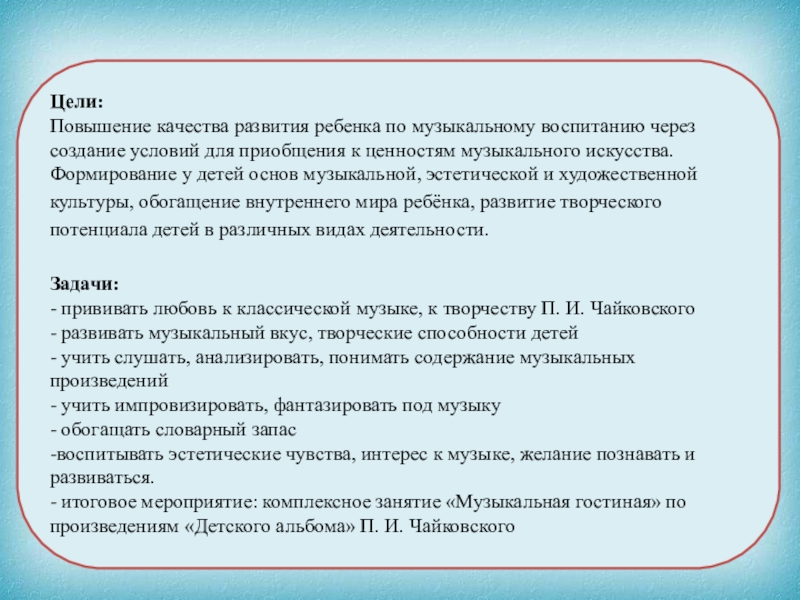 Цели:
Повышение качества развития ребенка по музыкальному воспитанию через создание условий для приобщения к ценностям музыкального искусства. Формирование у детей основ музыкальной, эстетической и художественной культуры, обогащение внутреннего мира ребёнка, развитие творческого потенциала детей в различных видах деятельности.

Задачи:
- прививать любовь к классической музыке, к творчеству П. И. Чайковского
- развивать музыкальный вкус, творческие способности детей
- учить слушать, анализировать, понимать содержание музыкальных произведений
- учить импровизировать, фантазировать под музыку
- обогащать словарный запас
-воспитывать эстетические чувства, интерес к музыке, желание познавать и развиваться.
- итоговое мероприятие: комплексное занятие «Музыкальная гостиная» по произведениям «Детского альбома» П. И. Чайковского